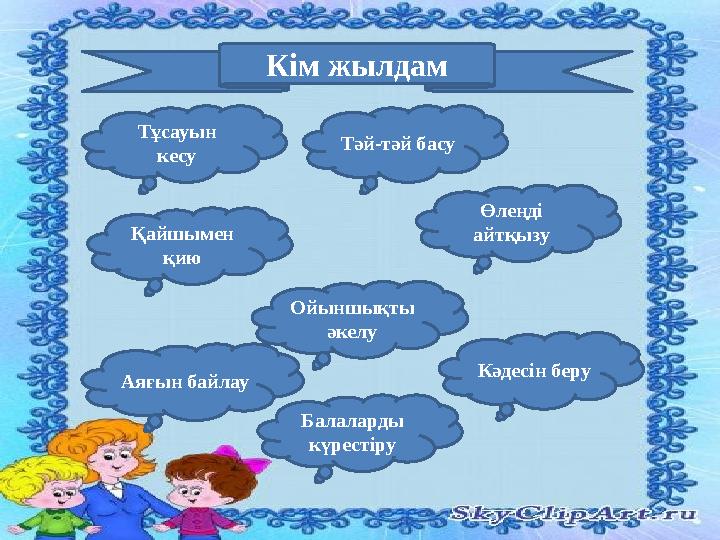 Кім жылдам

Тұсауын кесу

Тәй-тәй басу

Қайшымен қию

Өлеңді айтқызу

Ойыншықты әкелу

Аяғын байлау

Кәдесін беру

Балаларды күрестіру

SkyClipArt.ru